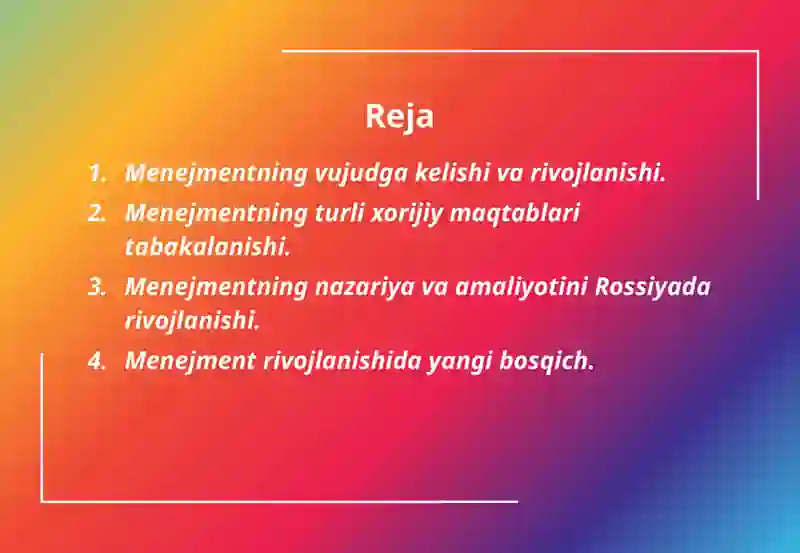 Reja

1. Menejmentning vujudga kelishi va rivojlanishi.
2. Menejmentning turli xorijiy maqtablari tabakalanishi.
3. Menejmentning nazariya va amaliyotini Rossiyada rivojlanishi.
4. Menejment rivojlanishida yangi bosqich.